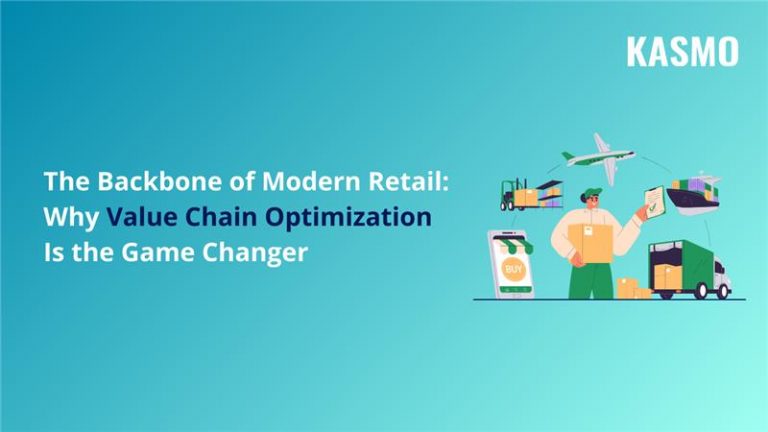 KASMO

The Backbone of Modern Retail: Why Value Chain Optimization Is the Game Changer

BUY